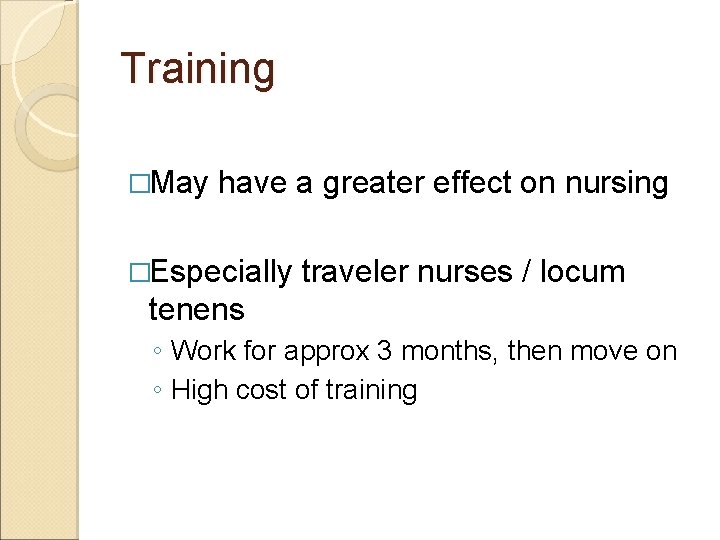 Training

□May have a greater effect on nursing

□Especially traveler nurses / locum tenens

◦ Work for approx 3 months, then move on
◦ High cost of training